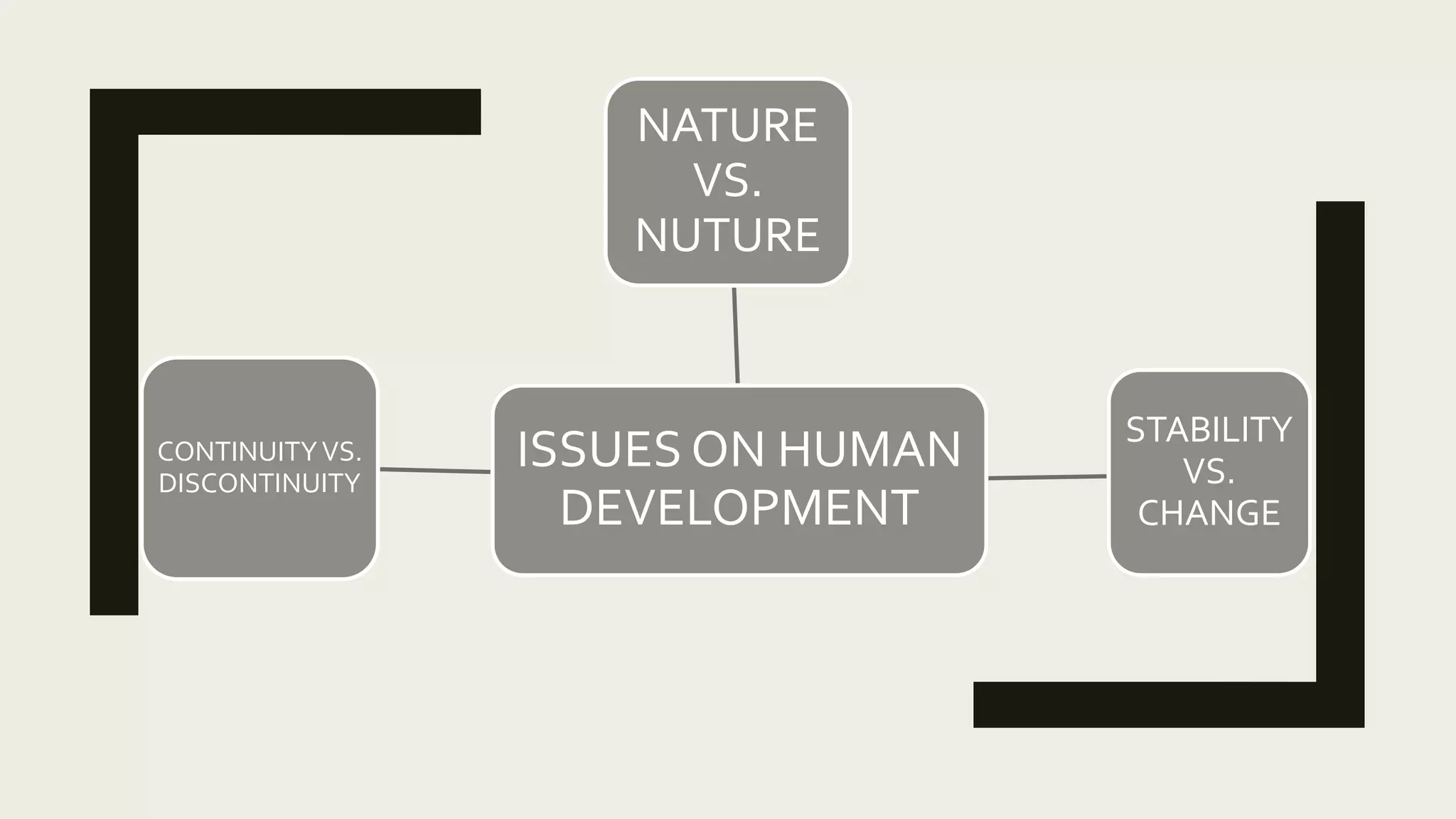 NATURE VS. NUTURE

CONTINUITY VS. DISCONTINUITY

ISSUES ON HUMAN DEVELOPMENT

STABILITY VS. CHANGE